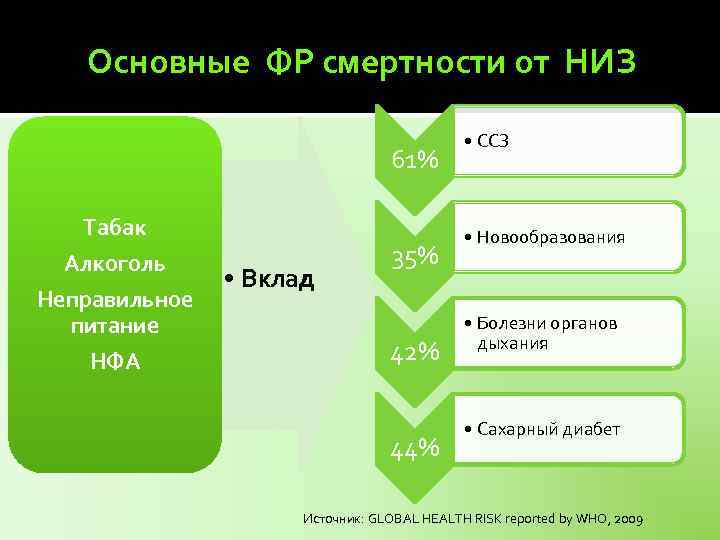 Основные ФР смертности от НИЗ

Табак
Алкоголь
Неправильное питание
НФА

• Вклад

61%
• ССЗ

35%
• Новообразования

42%
• Болезни органов дыхания

44%
• Сахарный диабет

Источник: GLOBAL HEALTH RISK reported by WHO, 2009